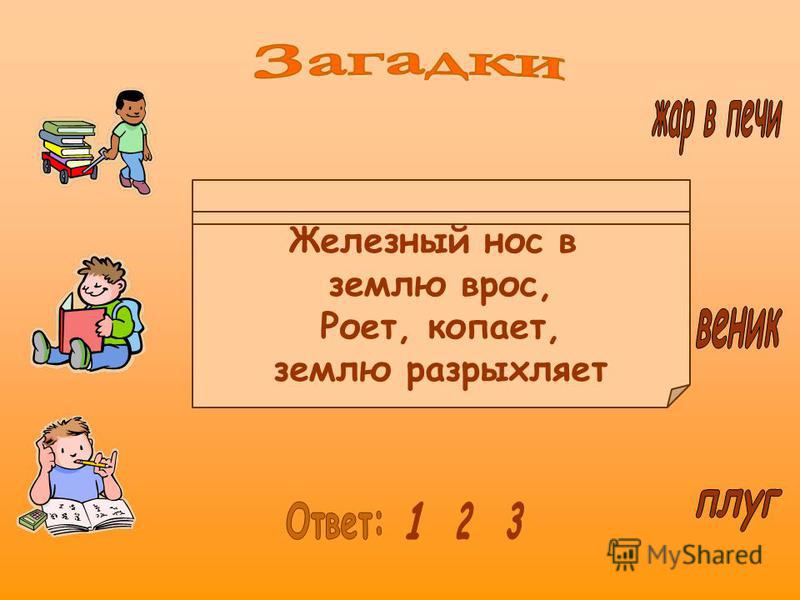 Загадки

жар в печи

Железный нос в землю врос, Роет, копает, землю разрыхляет

веник

плуг

Ответ: 1 2 3

MyShared